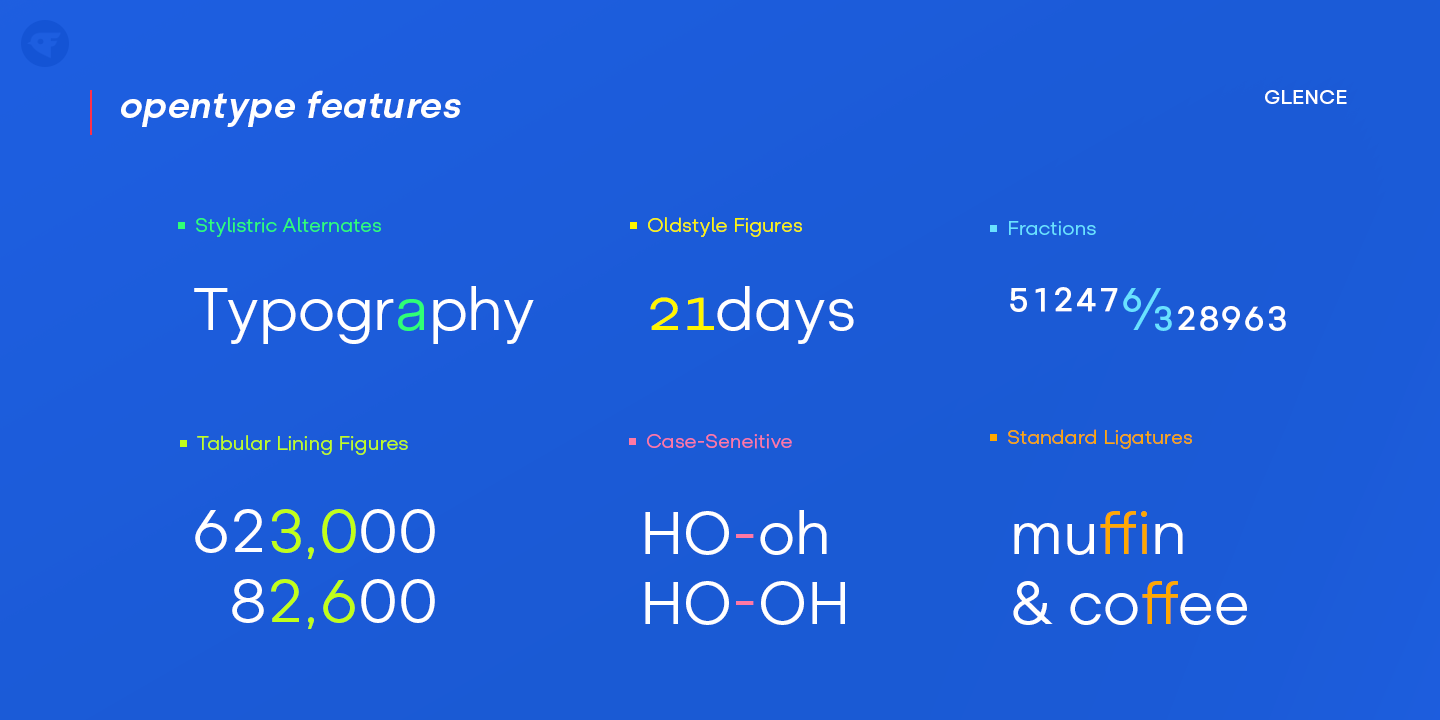 opentype features

GLENCE

Stylistric Alternates

Typography

Oldstyle Figures

21days

Fractions

512476/328963

Tabular Lining Figures

623,000
82,600

Case-Seneitive

HO-oh
HO-OH

Standard Ligatures

muffin
& coffee